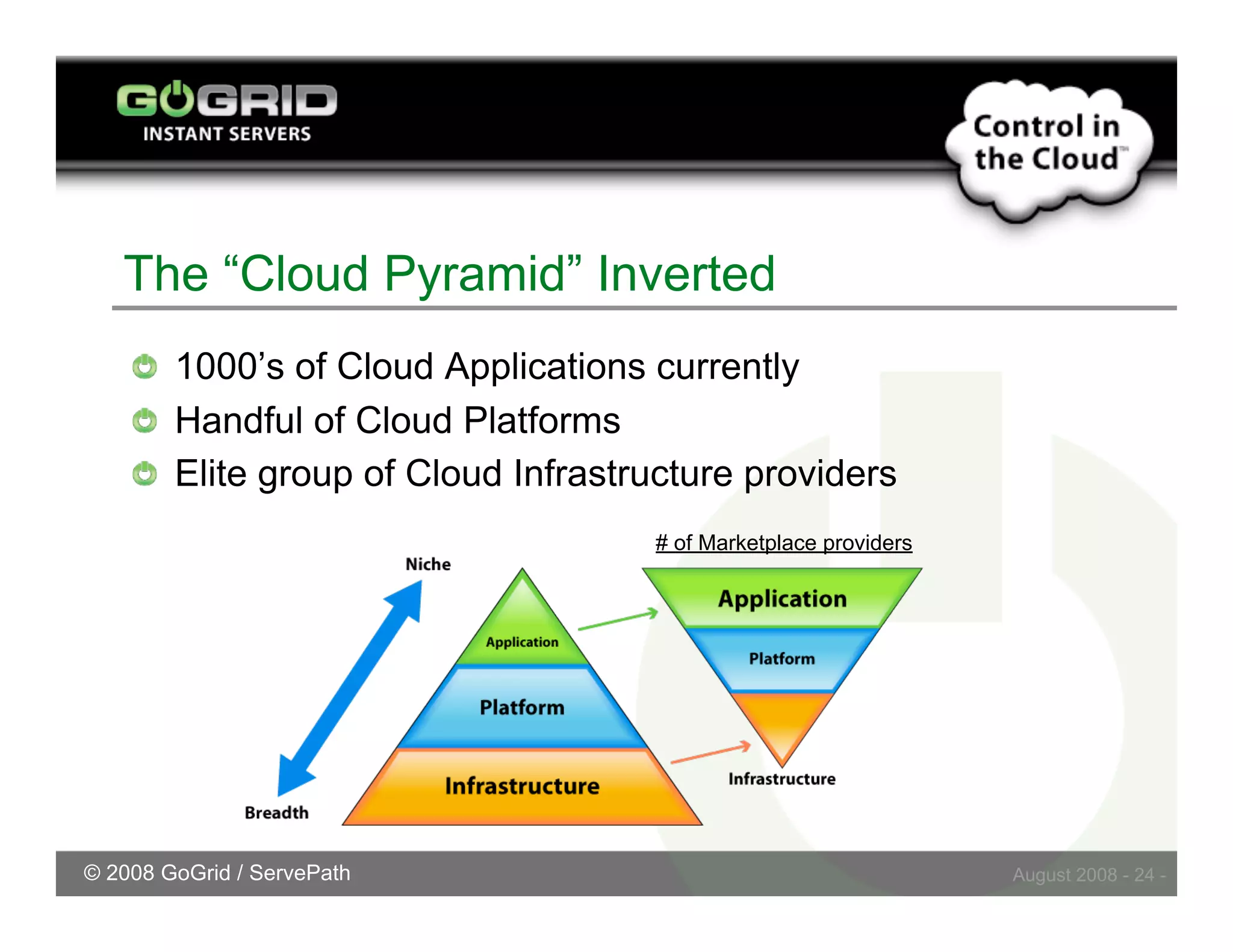 GOGRID
INSTANT SERVERS

Control in the Cloud™

The “Cloud Pyramid” Inverted

1000’s of Cloud Applications currently
Handful of Cloud Platforms
Elite group of Cloud Infrastructure providers

Niche
Breadth
Application
Platform
Infrastructure

# of Marketplace providers
Application
Platform
Infrastructure

© 2008 GoGrid / ServePath
August 2008 - 24 -